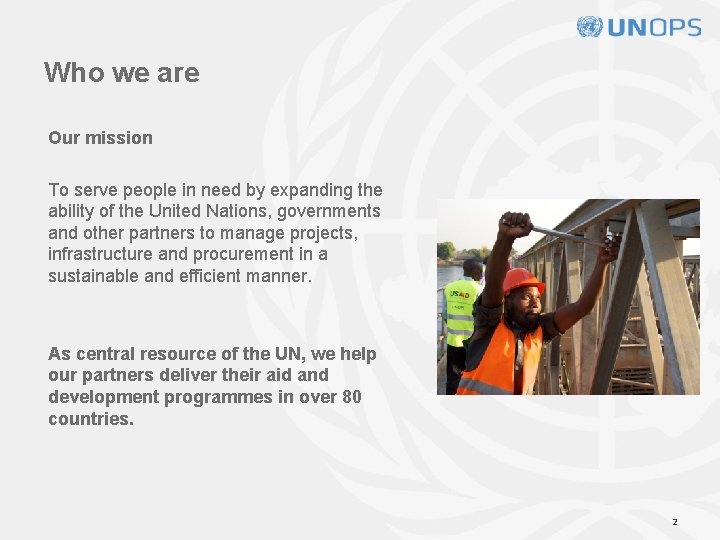 UNOPS

Who we are

Our mission

To serve people in need by expanding the ability of the United Nations, governments and other partners to manage projects, infrastructure and procurement in a sustainable and efficient manner.

As central resource of the UN, we help our partners deliver their aid and development programmes in over 80 countries.

USAID

2